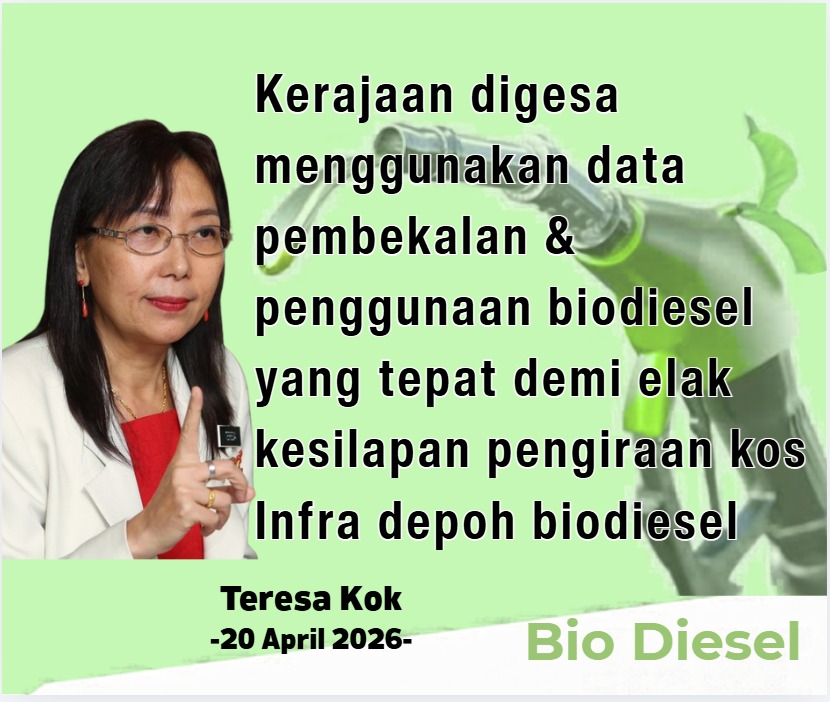 Kerajaan digesa menggunakan data pembekalan & penggunaan biodiesel yang tepat demi elak kesilapan pengiraan kos Infra depoh biodiesel

Teresa Kok
-20 April 2026-

Bio Diesel